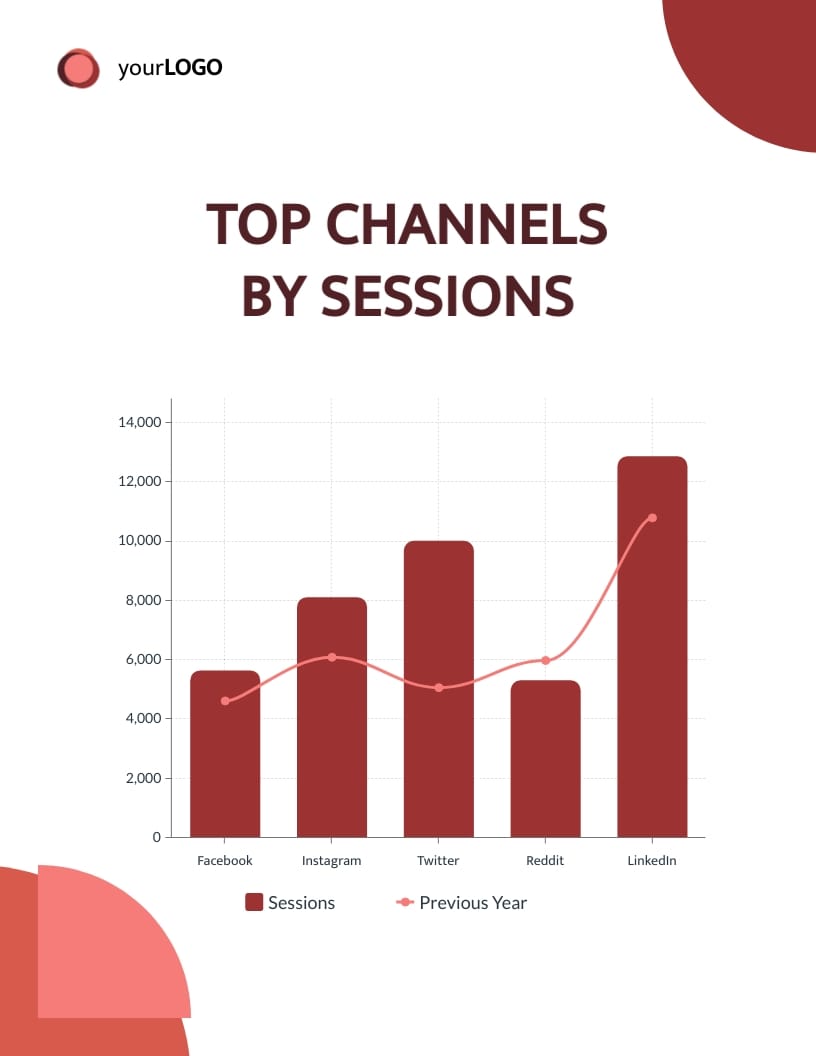 yourLOGO

TOP CHANNELS BY SESSIONS

14,000
12,000
10,000
8,000
6,000
4,000
2,000
0

Facebook Instagram Twitter Reddit LinkedIn

Sessions Previous Year